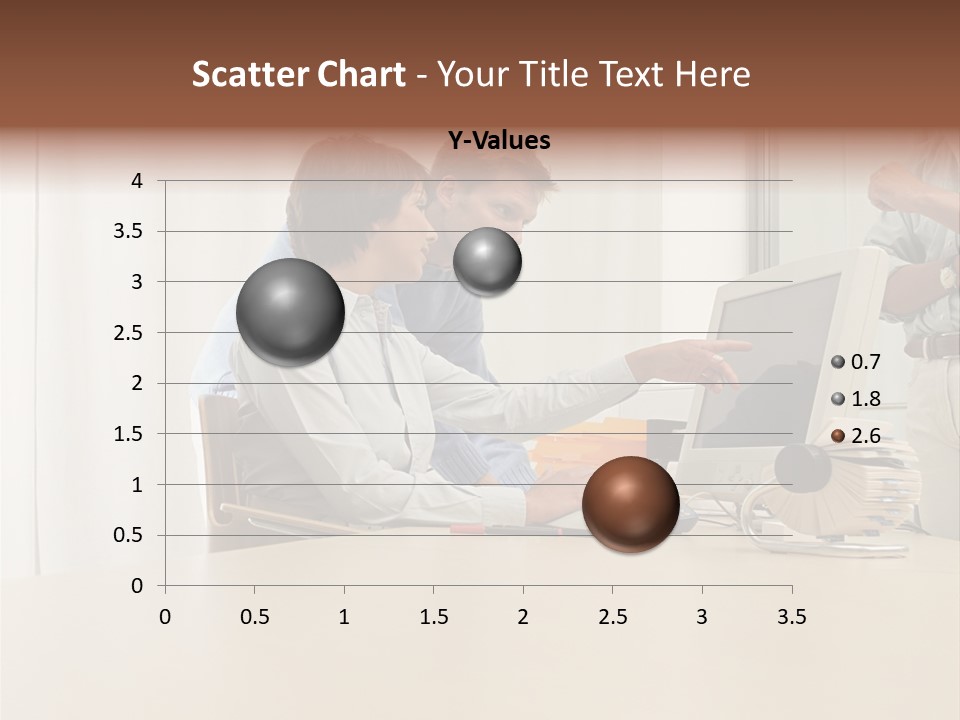 Scatter Chart - Your Title Text Here

Y-Values

4
3.5
3
2.5
2
1.5
1
0.5
0

0 0.5 1 1.5 2 2.5 3 3.5

0.7
1.8
2.6